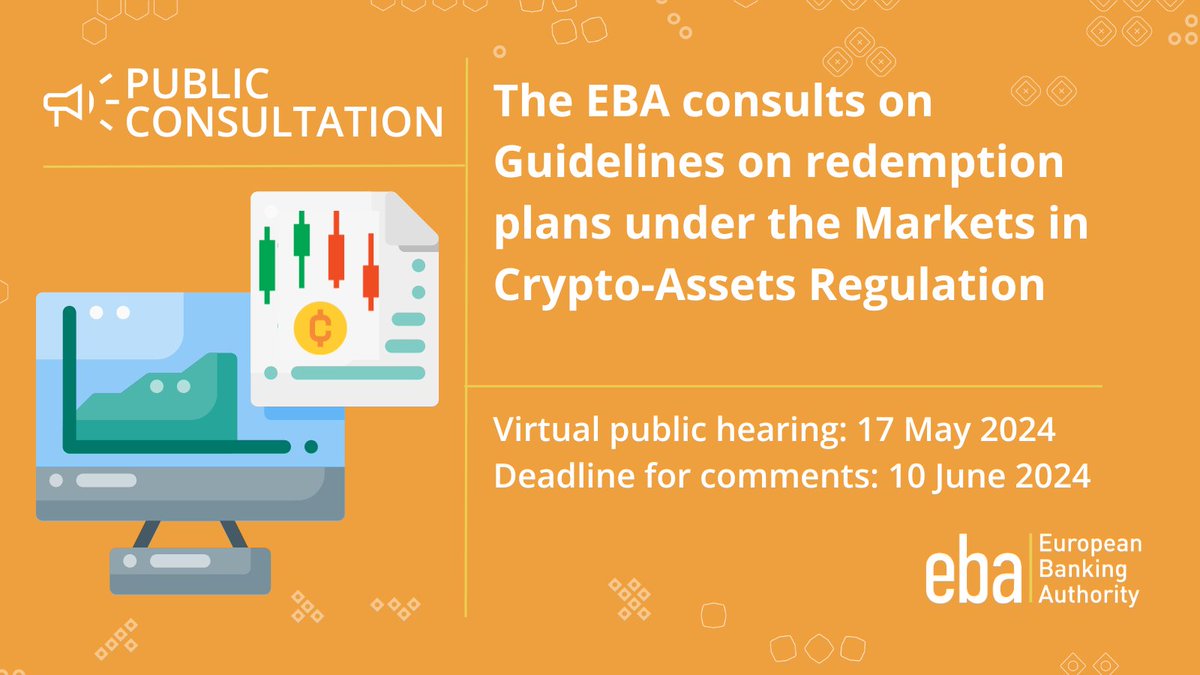 PUBLIC CONSULTATION

The EBA consults on Guidelines on redemption plans under the Markets in Crypto-Assets Regulation

Virtual public hearing: 17 May 2024
Deadline for comments: 10 June 2024

eba European Banking Authority